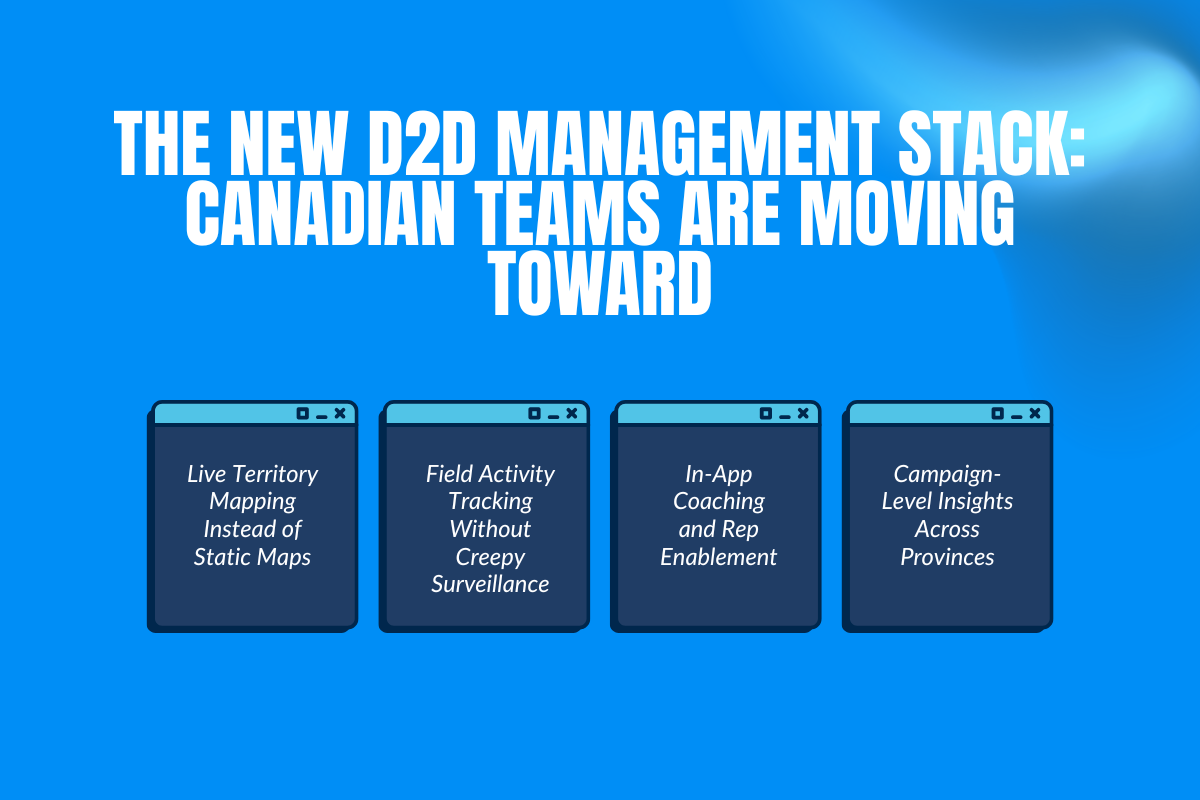 THE NEW D2D MANAGEMENT STACK: CANADIAN TEAMS ARE MOVING TOWARD

Live Territory Mapping Instead of Static Maps

Field Activity Tracking Without Creepy Surveillance

In-App Coaching and Rep Enablement

Campaign-Level Insights Across Provinces